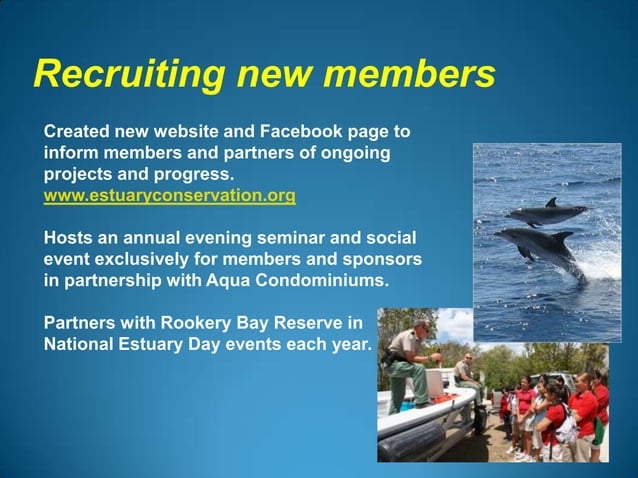 Recruiting new members

Created new website and Facebook page to inform members and partners of ongoing projects and progress.
www.estuaryconservation.org

Hosts an annual evening seminar and social event exclusively for members and sponsors in partnership with Aqua Condominiums.

Partners with Rookery Bay Reserve in National Estuary Day events each year.